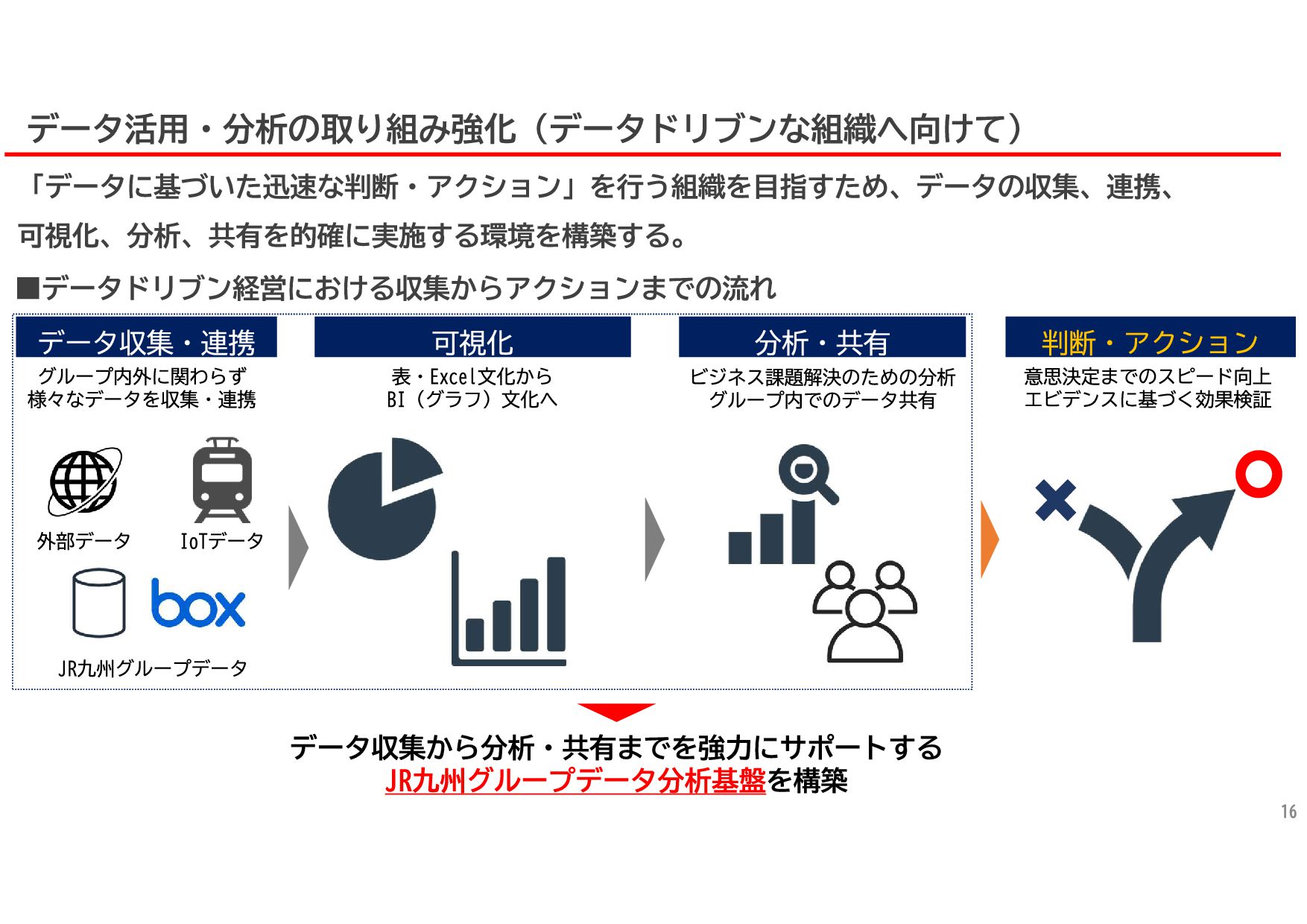 データ活用・分析の取り組み強化（データドリブンな組織へ向けて）

「データに基づいた迅速な判断・アクション」を行う組織を目指すため、データの収集、連携、可視化、分析、共有を的確に実施する環境を構築する。

■データドリブン経営における収集からアクションまでの流れ

データ収集・連携
グループ内外に関わらず
様々なデータを収集・連携

外部データ
IoTデータ
box
JR九州グループデータ

可視化
表・Excel文化から
BI（グラフ）文化へ

分析・共有
ビジネス課題解決のための分析
グループ内でのデータ共有

判断・アクション
意思決定までのスピード向上
エビデンスに基づく効果検証

データ収集から分析・共有までを強力にサポートする
JR九州グループデータ分析基盤を構築

16